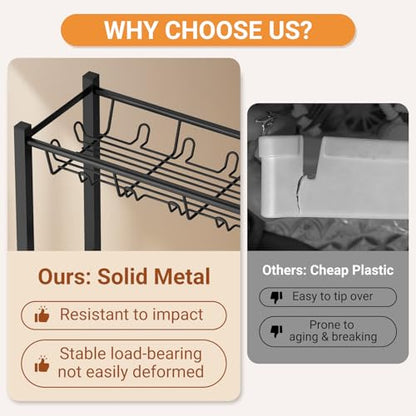 WHY CHOOSE US?

Ours: Solid Metal

Resistant to impact

Stable load-bearing not easily deformed

Others: Cheap Plastic

Easy to tip over

Prone to aging & breaking